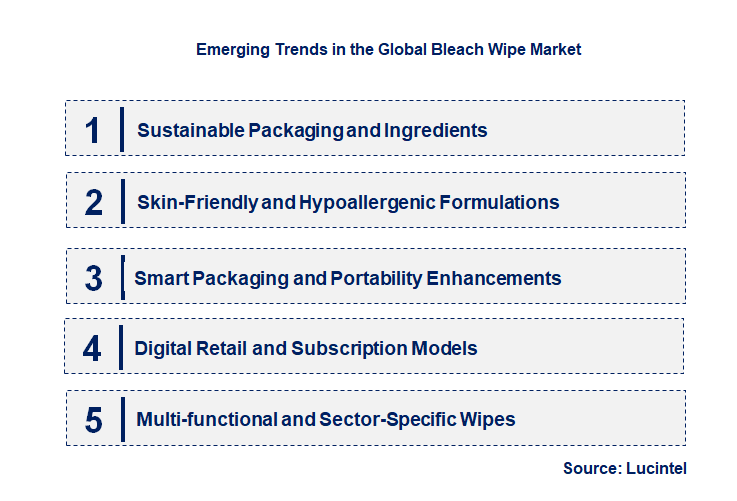 Emerging Trends in the Global Bleach Wipe Market

1 Sustainable Packaging and Ingredients

2 Skin-Friendly and Hypoallergenic Formulations

3 Smart Packaging and Portability Enhancements

4 Digital Retail and Subscription Models

5 Multi-functional and Sector-Specific Wipes

Source: Lucintel